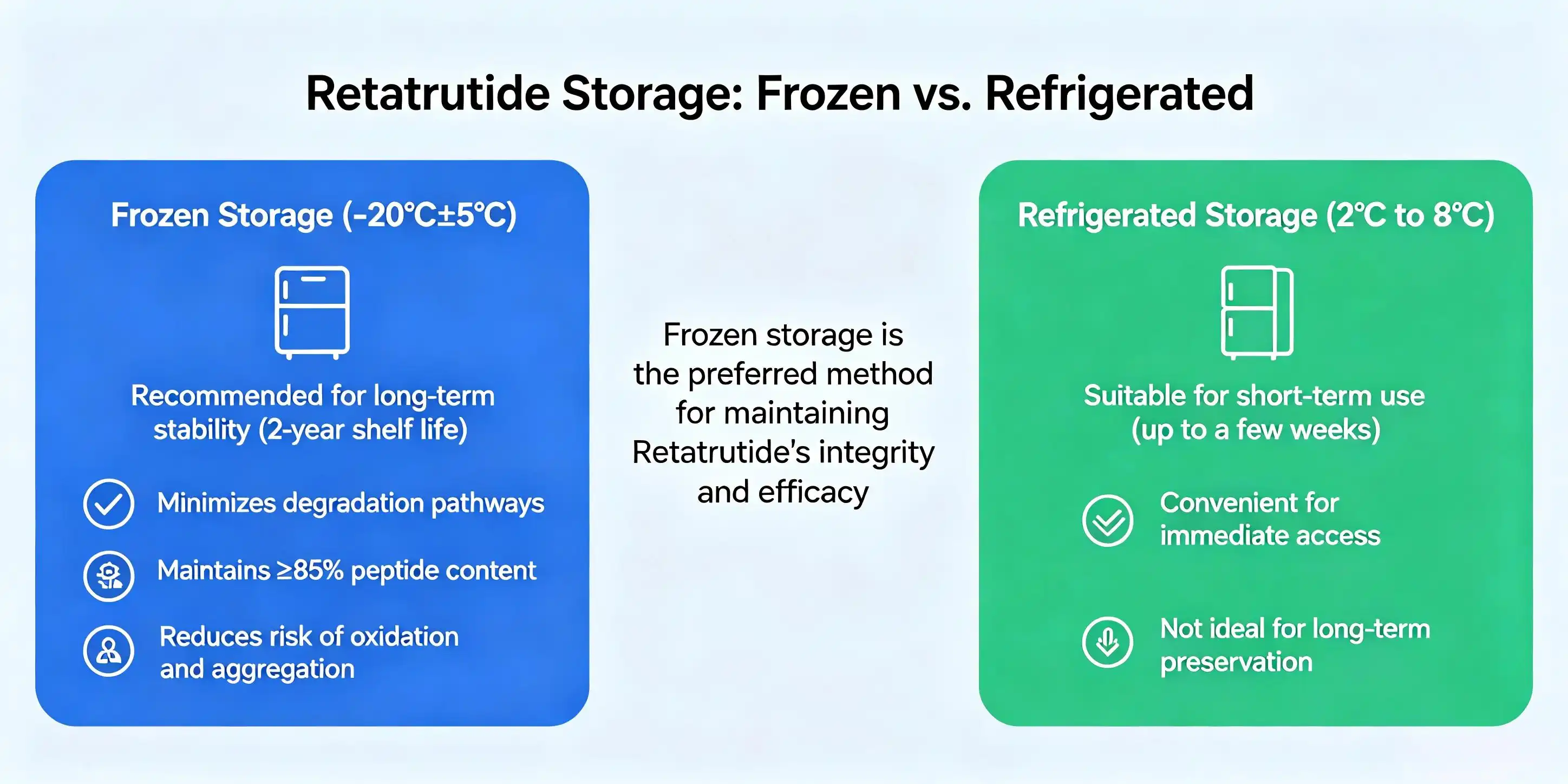 Retatrutide Storage: Frozen vs. Refrigerated

Frozen Storage (-20°C±5°C)

Recommended for long-term stability (2-year shelf life)

Minimizes degradation pathways

Maintains ≥85% peptide content

Reduces risk of oxidation and aggregation

Frozen storage is the preferred method for maintaining Retatrutide's integrity and efficacy

Refrigerated Storage (2°C to 8°C)

Suitable for short-term use (up to a few weeks)

Convenient for immediate access

Not ideal for long-term preservation